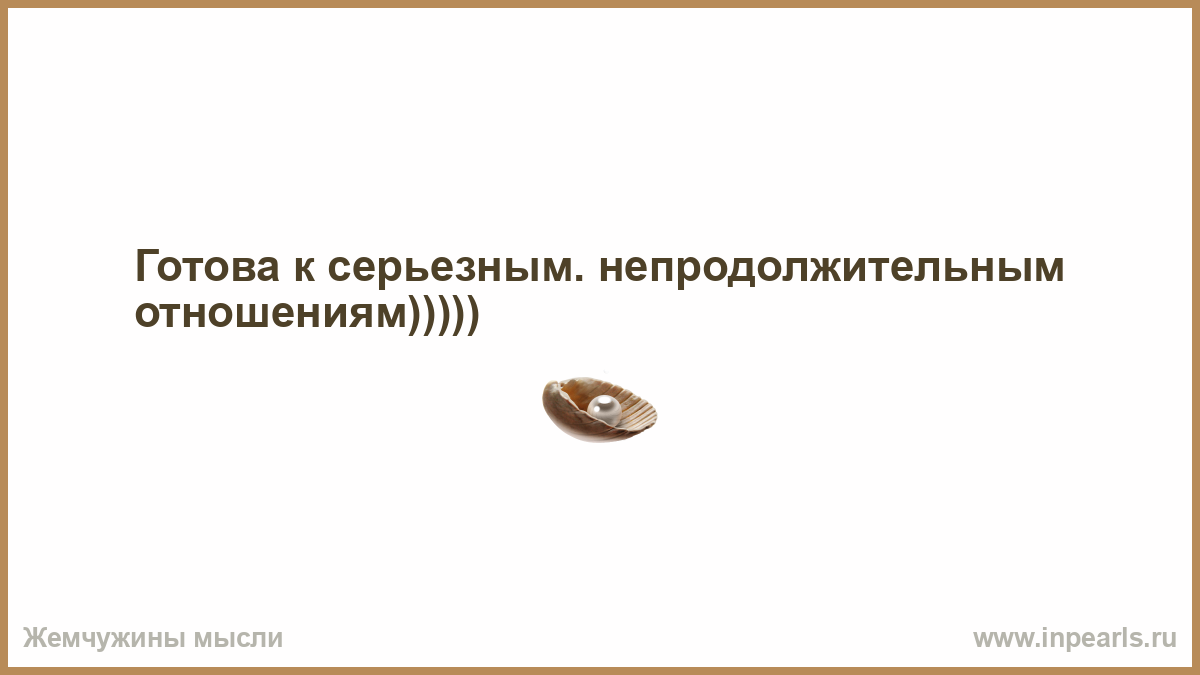 Готова к серьезным. непродолжительным отношениям)))))

Жемчужины мысли

www.inpearls.ru